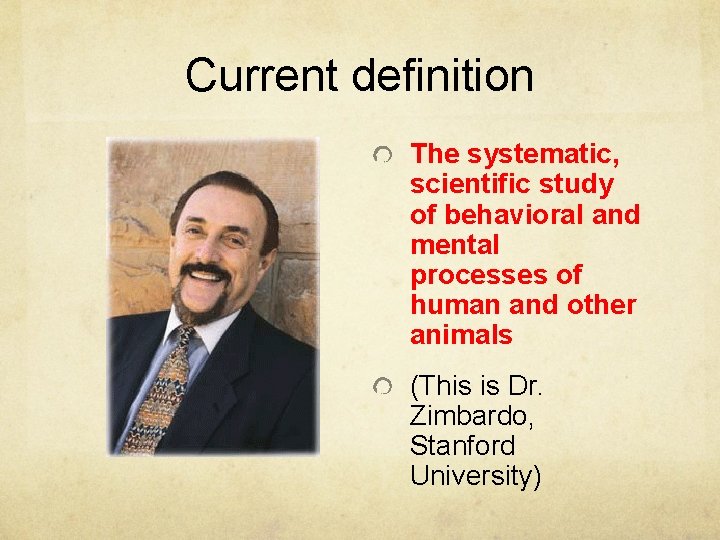 Current definition

The systematic, scientific study of behavioral and mental processes of human and other animals

(This is Dr. Zimbardo, Stanford University)